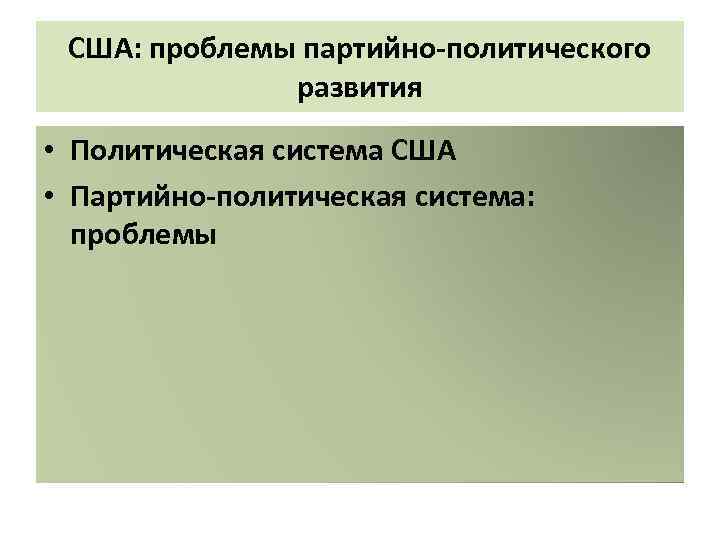 США: проблемы партийно-политического развития

• Политическая система США
• Партийно-политическая система: проблемы